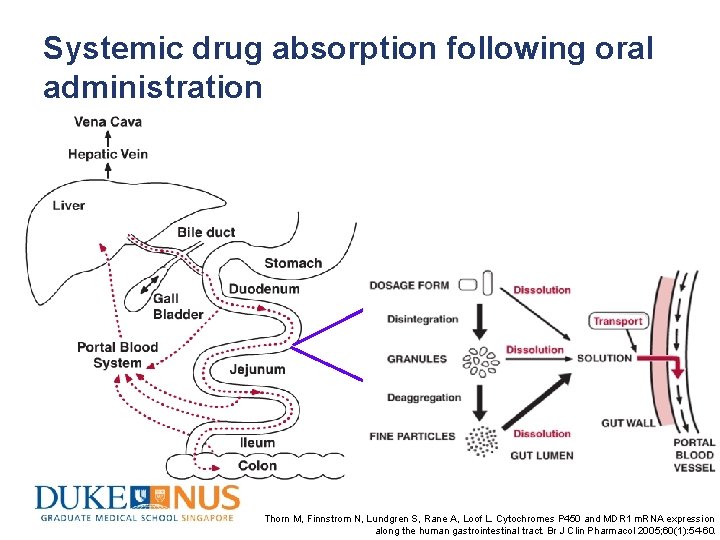 Systemic drug absorption following oral administration

Vena Cava
Hepatic Vein
Liver
Bile duct
Stomach
Gall Bladder
Duodenum
Portal Blood System
Jejunum
Ileum
Colon

DOSAGE FORM
Dissolution
Disintegration
Transport
GRANULES
Dissolution
SOLUTION
Deaggregation
GUT WALL
FINE PARTICLES
Dissolution
GUT LUMEN
PORTAL BLOOD VESSEL

DUKE NUS
GRADUATE MEDICAL SCHOOL SINGAPORE

Thorn M, Finnstrom N, Lundgren S, Rane A, Loof L. Cytochromes P450 and MDR1 mRNA expression along the human gastrointestinal tract. Br J Clin Pharmacol 2005;60(1):54-60.